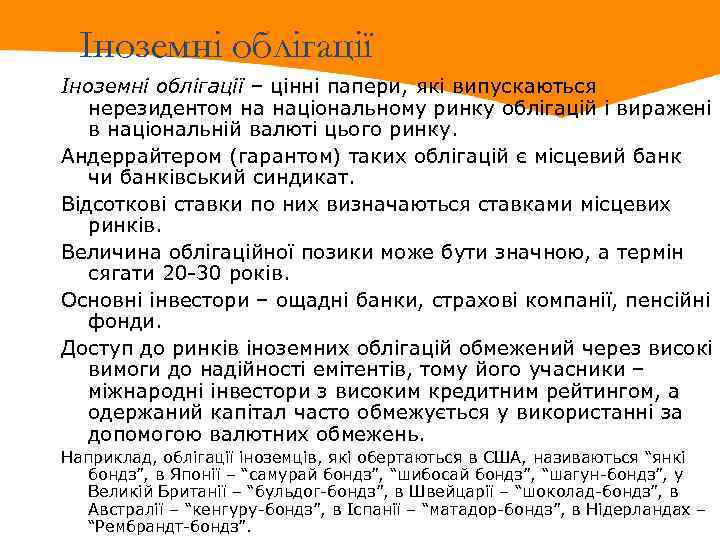 Іноземні облігації

Іноземні облігації – цінні папери, які випускаються нерезидентом на національному ринку облігацій і виражені в національній валюті цього ринку.

Андеррайтером (гарантом) таких облігацій є місцевий банк чи банківський синдикат.

Відсоткові ставки по них визначаються ставками місцевих ринків.

Величина облігаційної позики може бути значною, а термін сягати 20-30 років.

Основні інвестори – ощадні банки, страхові компанії, пенсійні фонди.

Доступ до ринків іноземних облігацій обмежений через високі вимоги до надійності емітентів, тому його учасники – міжнародні інвестори з високим кредитним рейтингом, а одержаний капітал часто обмежується у використанні за допомогою валютних обмежень.

Наприклад, облігації іноземців, які обертаються в США, називаються "янкі бондз", в Японії – "самурай бондз", "шибосай бондз", "шагун-бондз", у Великій Британії – "бульдог-бондз", в Швейцарії – "шоколад-бондз", в Австралії – "кенгуру-бондз", в Іспанії – "матадор-бондз", в Нідерландах – "Рембрандт-бондз".